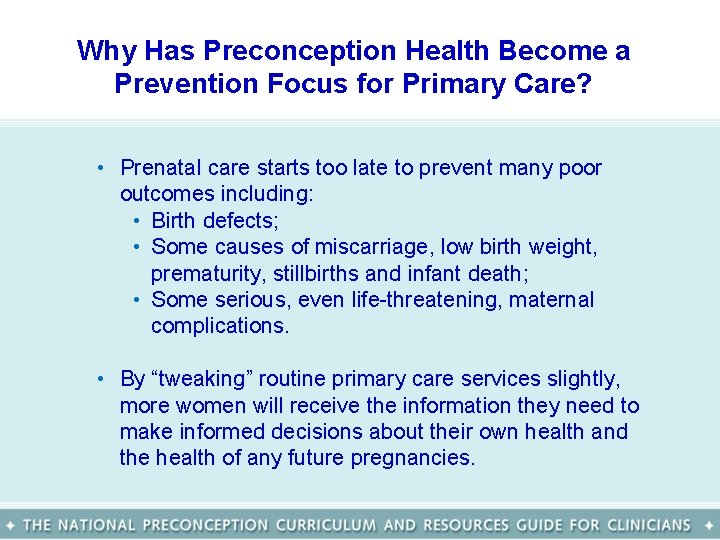 Why Has Preconception Health Become a Prevention Focus for Primary Care?

• Prenatal care starts too late to prevent many poor outcomes including:
  • Birth defects;
  • Some causes of miscarriage, low birth weight, prematurity, stillbirths and infant death;
  • Some serious, even life-threatening, maternal complications.

• By “tweaking” routine primary care services slightly, more women will receive the information they need to make informed decisions about their own health and the health of any future pregnancies.

✦ THE NATIONAL PRECONCEPTION CURRICULUM AND RESOURCES GUIDE FOR CLINICIANS ✦